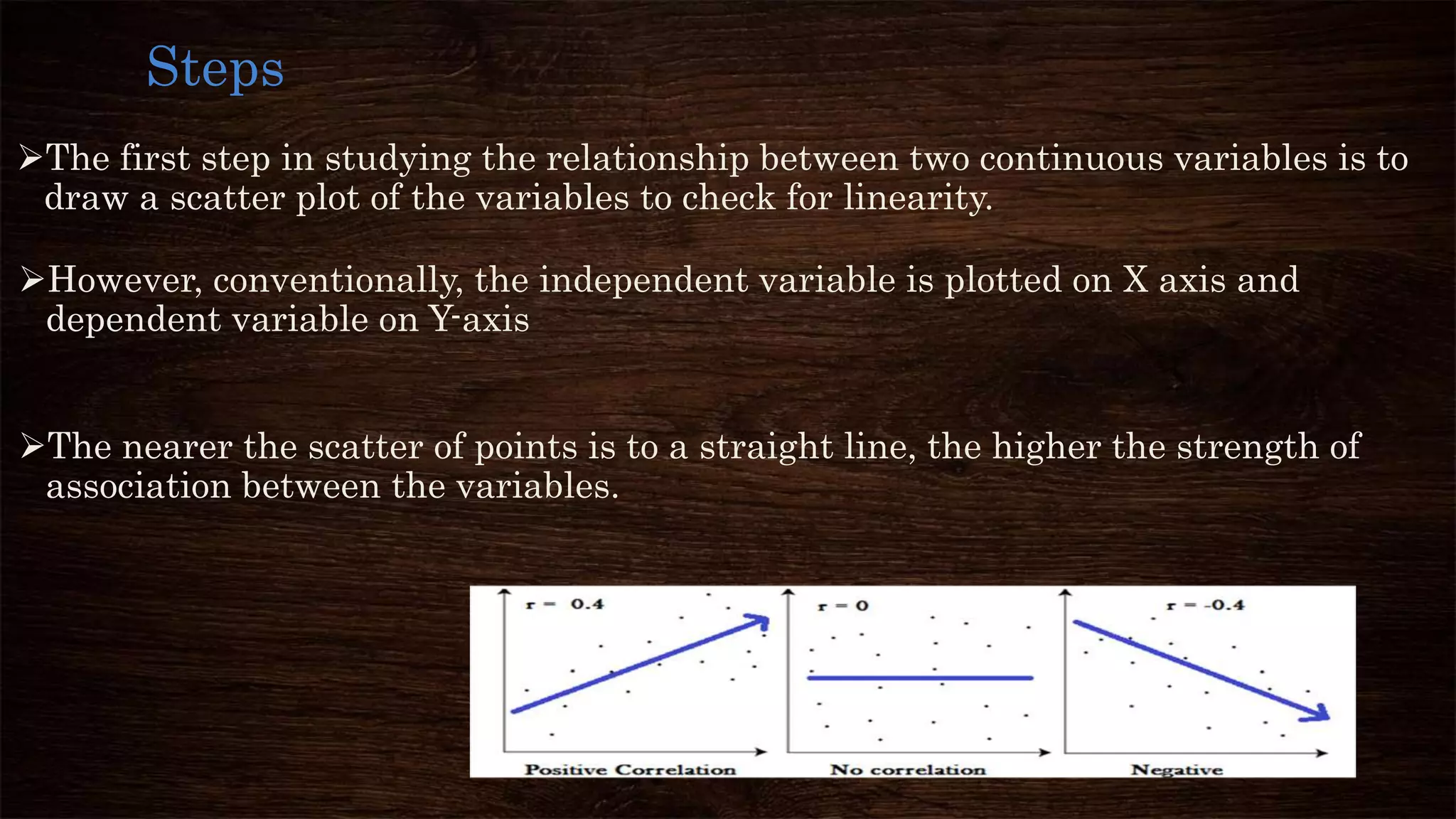 Steps

➢The first step in studying the relationship between two continuous variables is to draw a scatter plot of the variables to check for linearity.

➢However, conventionally, the independent variable is plotted on X axis and dependent variable on Y-axis

➢The nearer the scatter of points is to a straight line, the higher the strength of association between the variables.

r = 0.4
Positive Correlation

r = 0
No correlation

r = -0.4
Negative